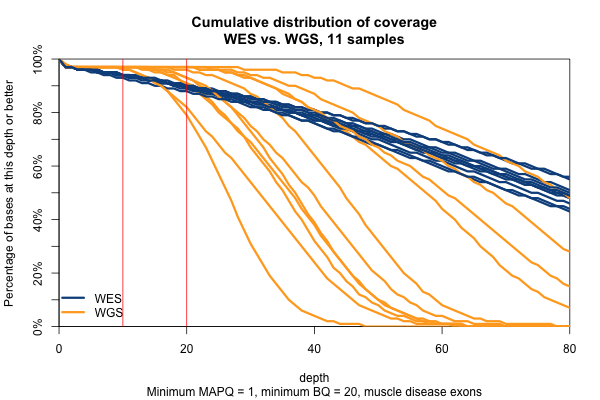 Cumulative distribution of coverage
WES vs. WGS, 11 samples

Percentage of bases at this depth or better

100%
80%
60%
40%
20%
0%

WES
WGS

0
20
40
60
80

depth
Minimum MAPQ = 1, minimum BQ = 20, muscle disease exons